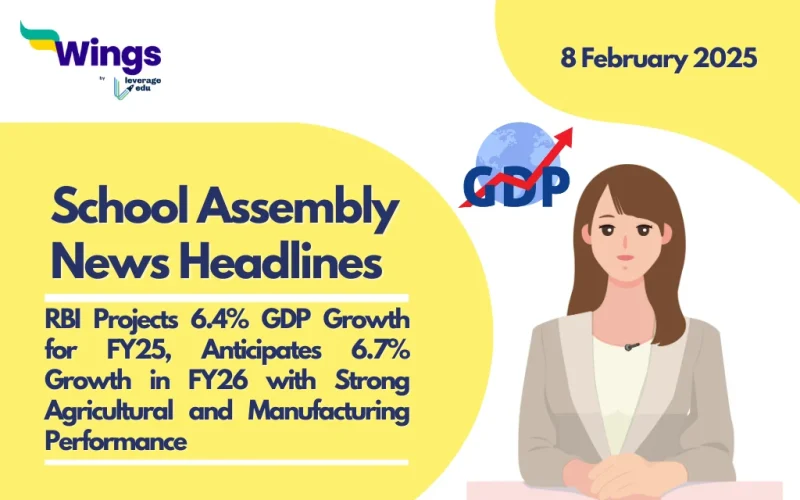 Wings
by leverage edu

8 February 2025

GDP

School Assembly News Headlines

RBI Projects 6.4% GDP Growth for FY25, Anticipates 6.7% Growth in FY26 with Strong Agricultural and Manufacturing Performance